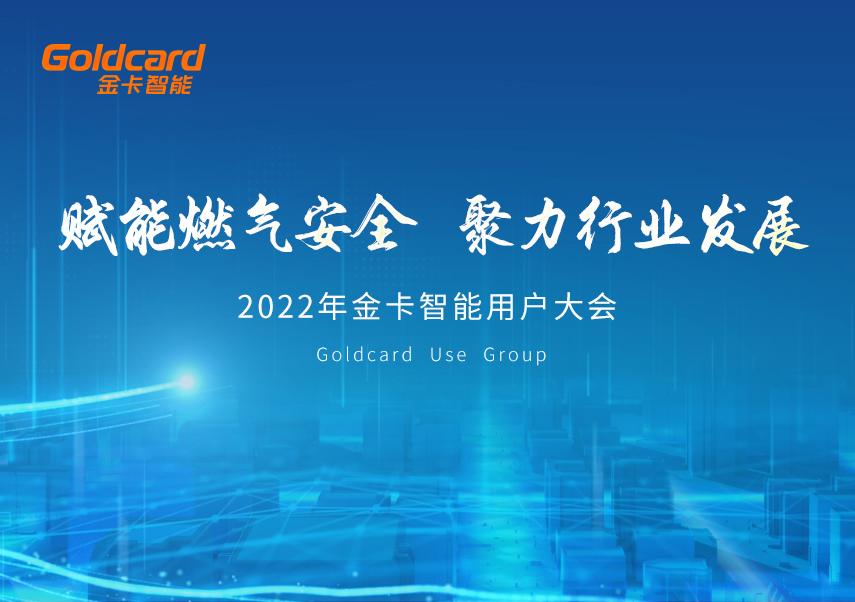 Goldcard
金卡智能

赋能燃气安全 聚力行业发展

2022年金卡智能用户大会

Goldcard Use Group